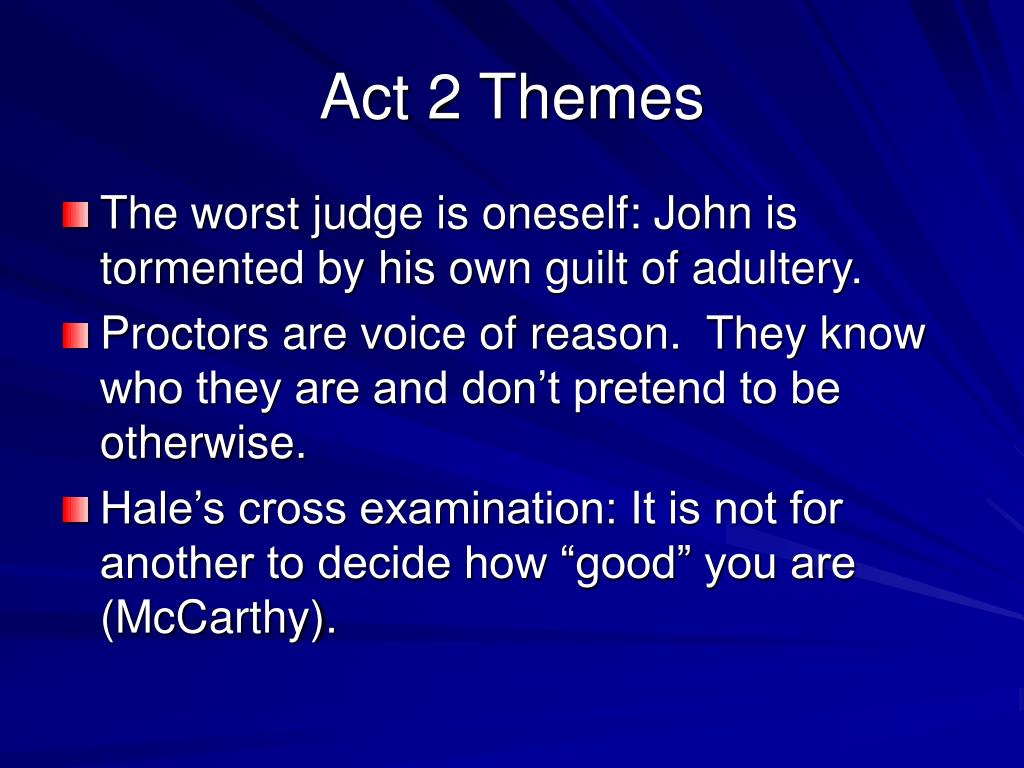 Act 2 Themes

The worst judge is oneself: John is tormented by his own guilt of adultery.

Proctors are voice of reason.  They know who they are and don’t pretend to be otherwise.

Hale’s cross examination: It is not for another to decide how “good” you are (McCarthy).